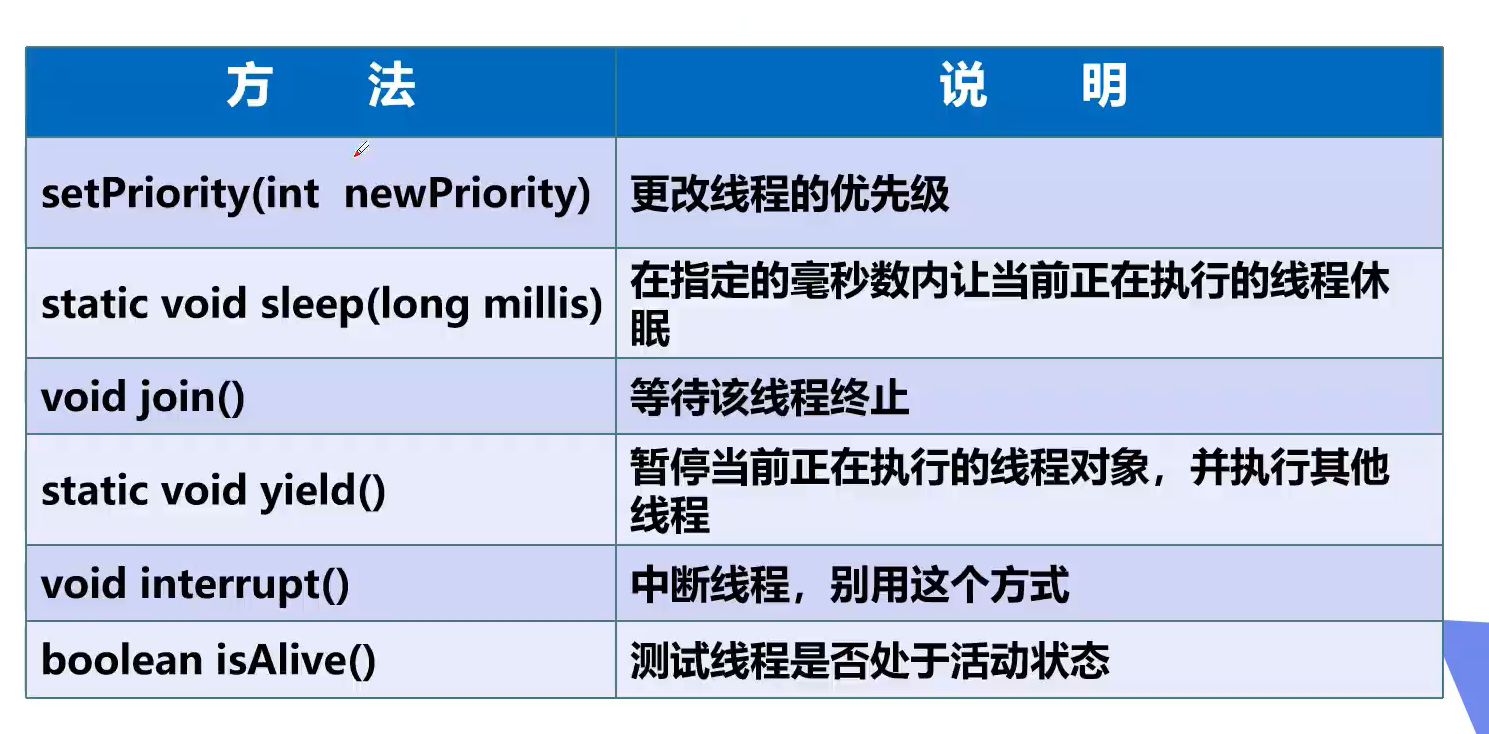 | 方　法 | 说　明 |
|---|---|
| setPriority(int newPriority) | 更改线程的优先级 |
| static void sleep(long millis) | 在指定的毫秒数内让当前正在执行的线程休眠 |
| void join() | 等待该线程终止 |
| static void yield() | 暂停当前正在执行的线程对象，并执行其他线程 |
| void interrupt() | 中断线程，别用这个方式 |
| boolean isAlive() | 测试线程是否处于活动状态 |